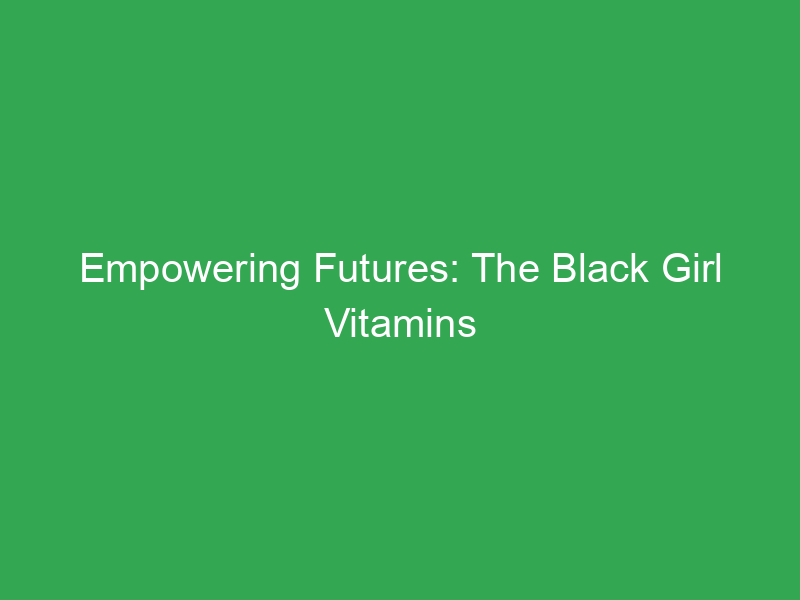 Empowering Futures: The Black Girl Vitamins